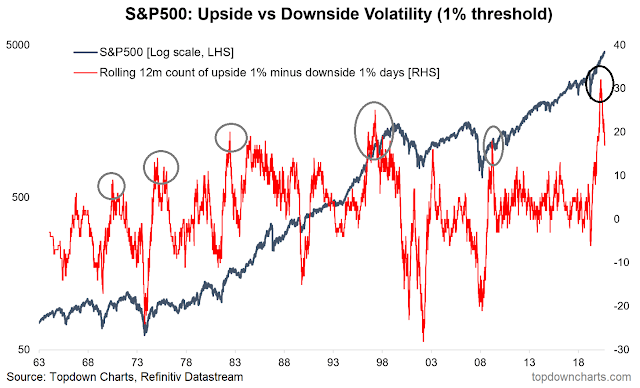 S&P500: Upside vs Downside Volatility (1% threshold)

S&P500 [Log scale, LHS]
Rolling 12m count of upside 1% minus downside 1% days [RHS]

5000
500
50

40
30
20
10
0
-10
-20
-30

63 68 73 78 83 88 93 98 03 08 13 18

Source: Topdown Charts, Refinitiv Datastream
topdowncharts.com